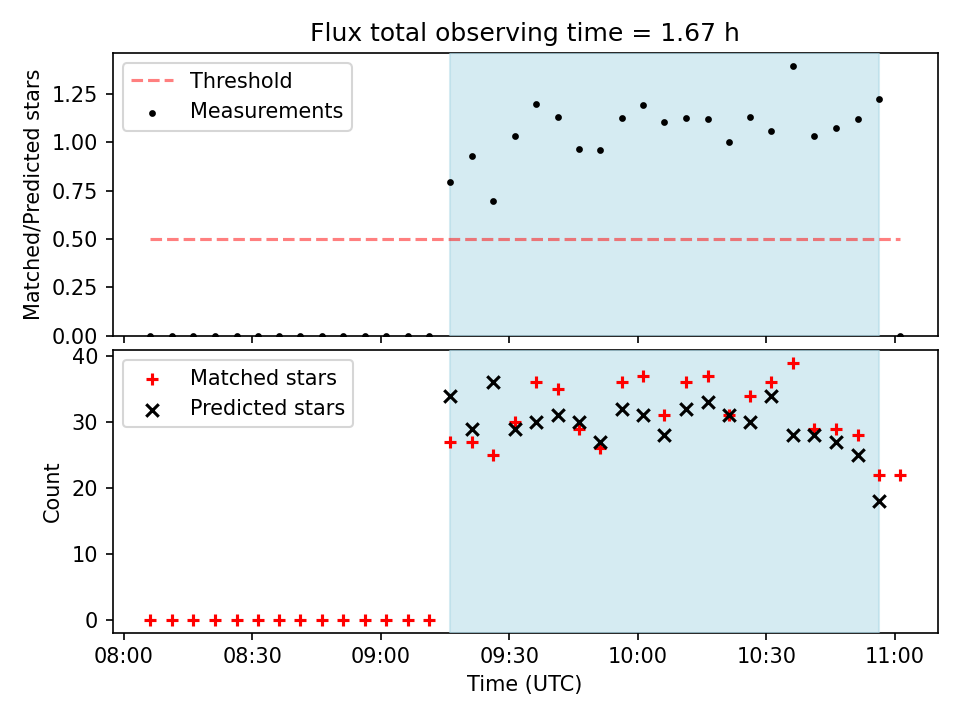 Flux total observing time = 1.67 h

Threshold
Measurements

Matched/Predicted stars

1.25
1.00
0.75
0.50
0.25
0.00

Matched stars
Predicted stars

Count

40
30
20
10
0

08:00
08:30
09:00
09:30
10:00
10:30
11:00

Time (UTC)